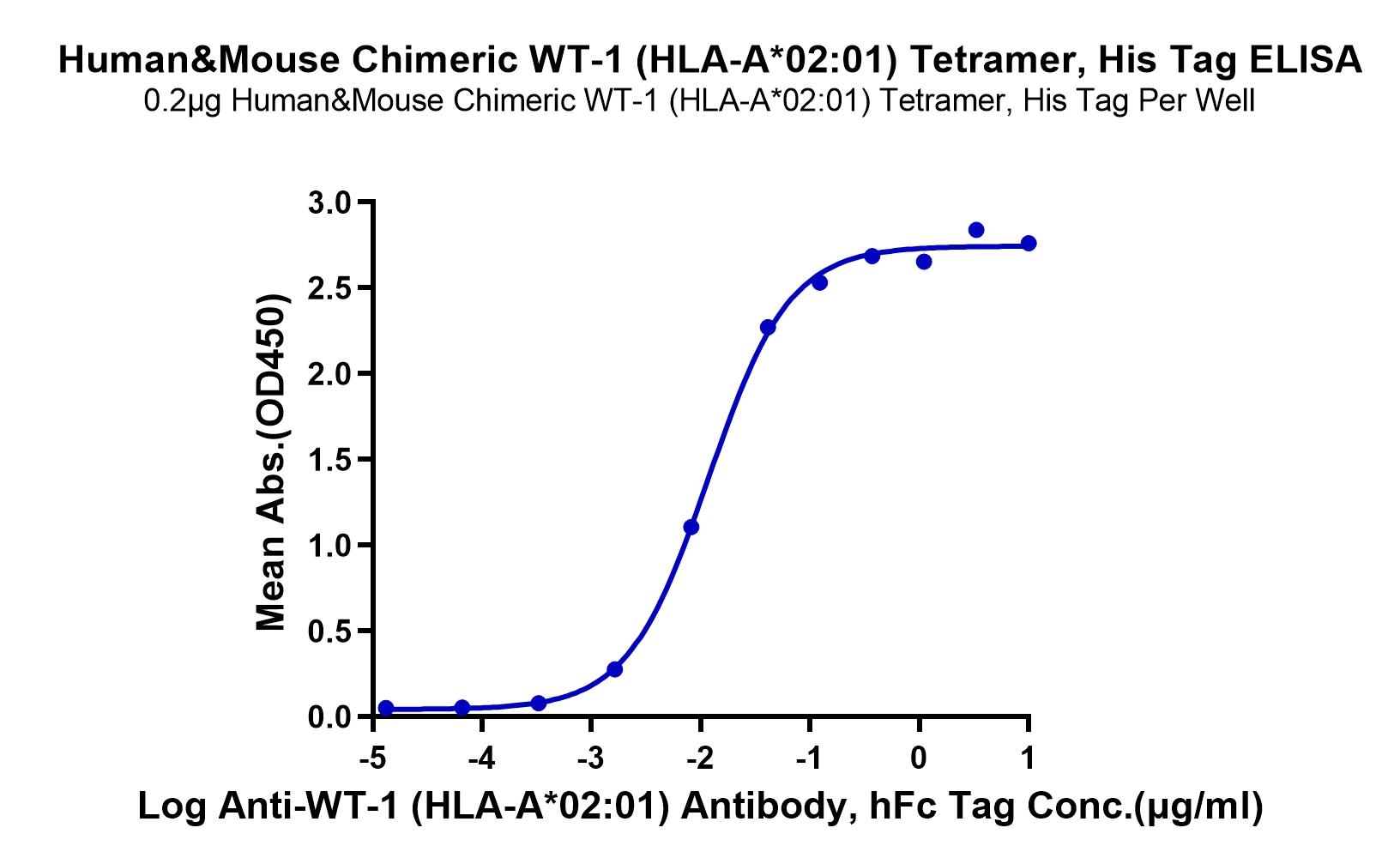 Human&Mouse Chimeric WT-1 (HLA-A*02:01) Tetramer, His Tag ELISA
0.2μg Human&Mouse Chimeric WT-1 (HLA-A*02:01) Tetramer, His Tag Per Well

Mean Abs.(OD450)

3.0
2.5
2.0
1.5
1.0
0.5
0.0

-5 -4 -3 -2 -1 0 1

Log Anti-WT-1 (HLA-A*02:01) Antibody, hFc Tag Conc.(μg/ml)